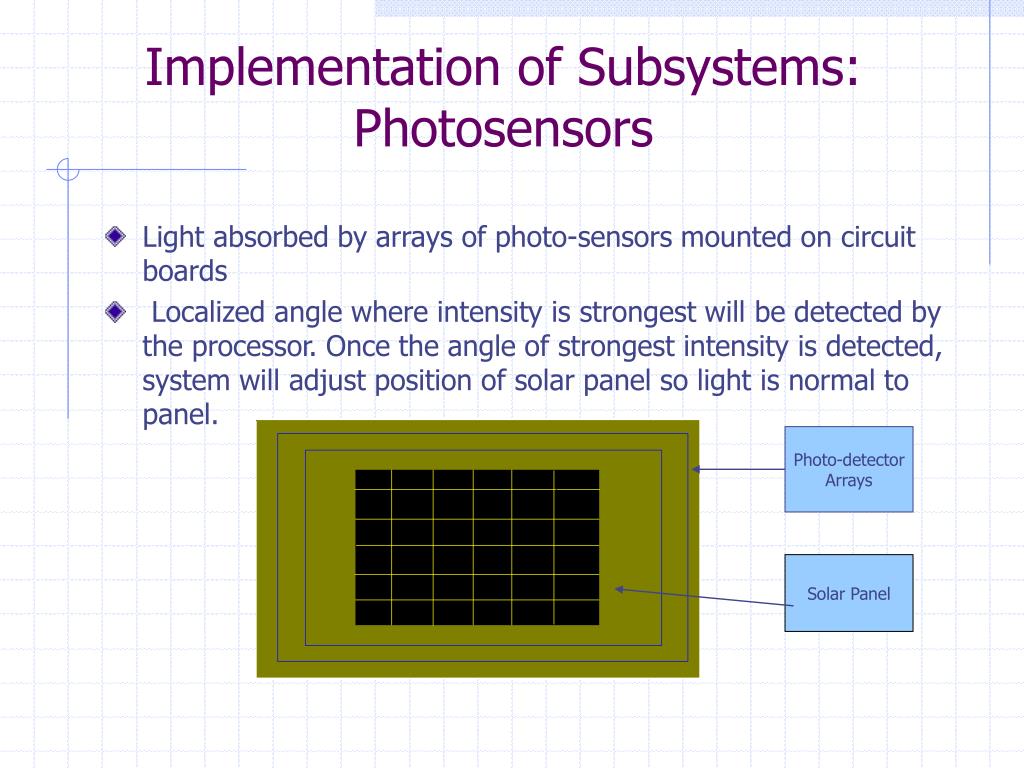 Implementation of Subsystems: Photosensors

Light absorbed by arrays of photo-sensors mounted on circuit boards

Localized angle where intensity is strongest will be detected by the processor. Once the angle of strongest intensity is detected, system will adjust position of solar panel so light is normal to panel.

Photo-detector Arrays

Solar Panel